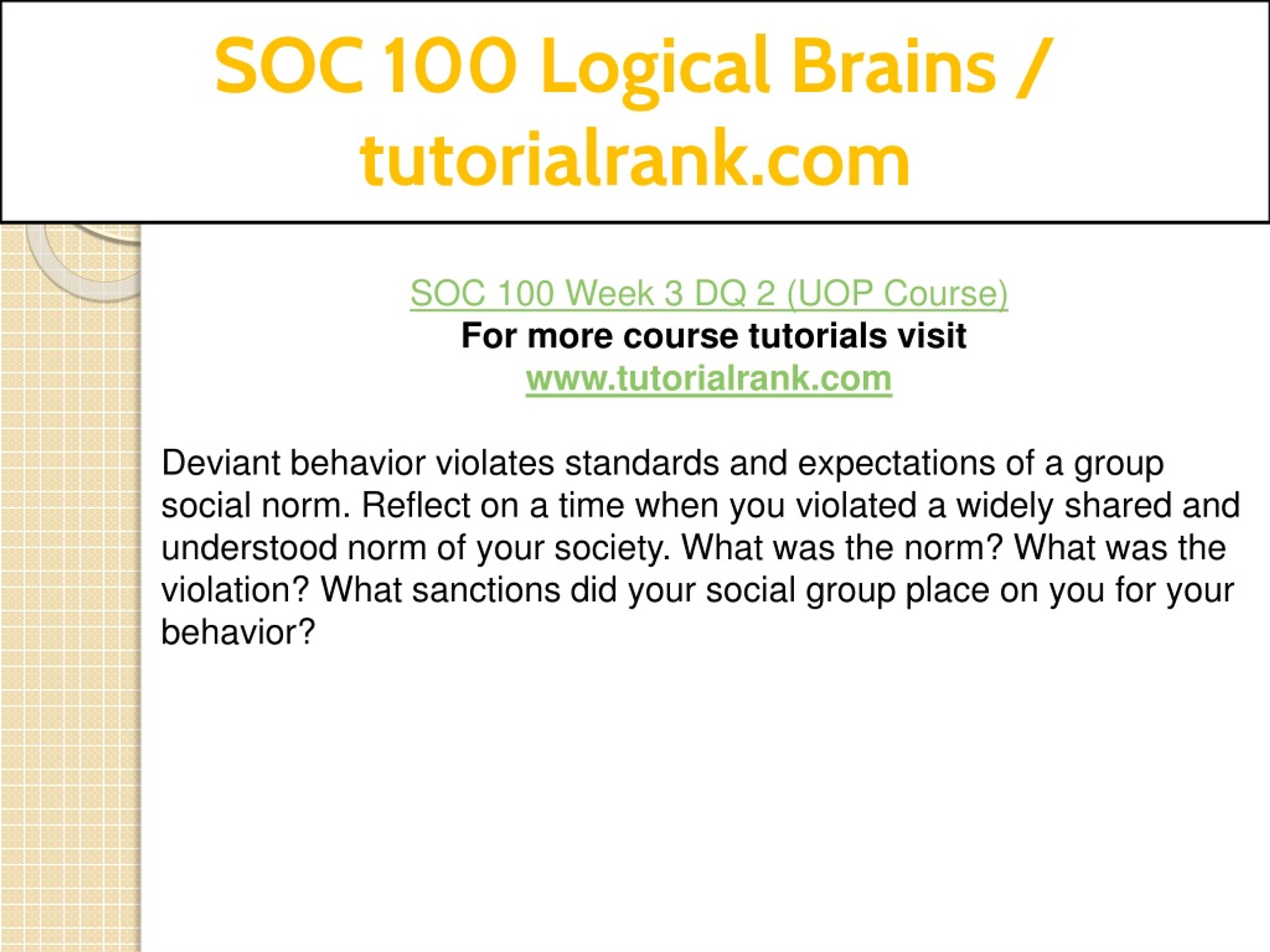 SOC 100 Logical Brains / tutorialrank.com

SOC 100 Week 3 DQ 2 (UOP Course)
For more course tutorials visit
www.tutorialrank.com

Deviant behavior violates standards and expectations of a group social norm. Reflect on a time when you violated a widely shared and understood norm of your society. What was the norm? What was the violation? What sanctions did your social group place on you for your behavior?